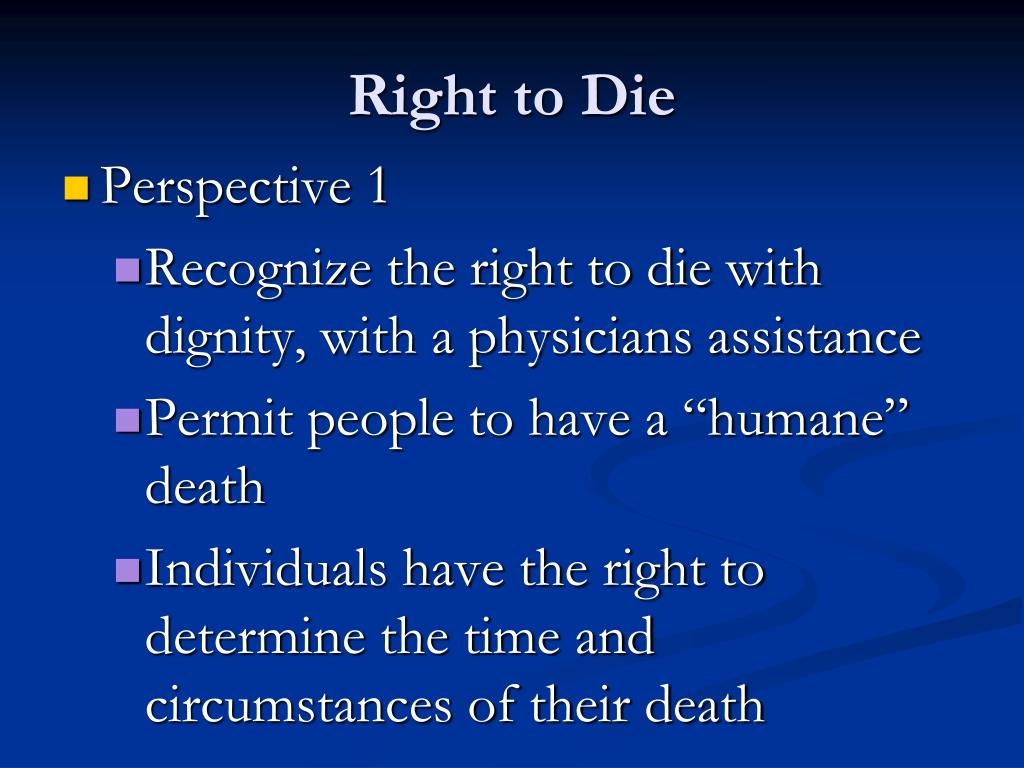 Right to Die

Perspective 1

Recognize the right to die with dignity, with a physicians assistance

Permit people to have a “humane” death

Individuals have the right to determine the time and circumstances of their death